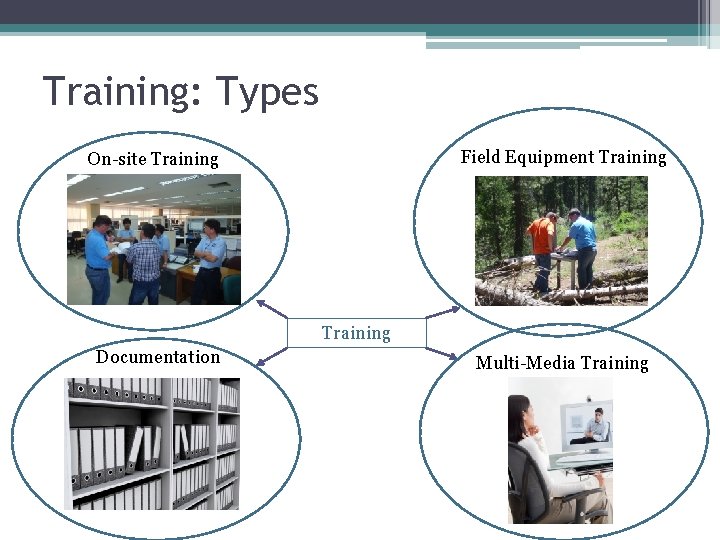 Training: Types

On-site Training

Field Equipment Training

Training

Documentation

Multi-Media Training